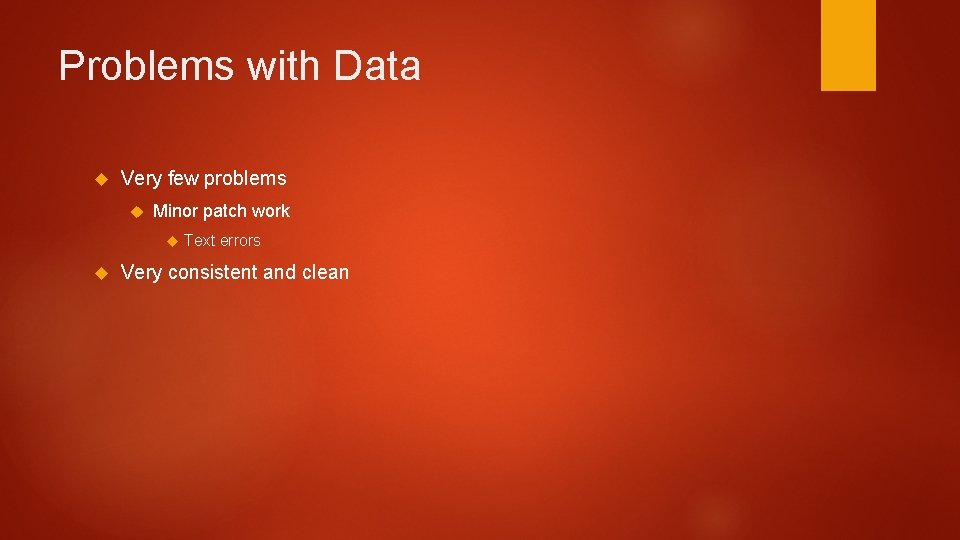 Problems with Data

Very few problems

Minor patch work

Text errors

Very consistent and clean